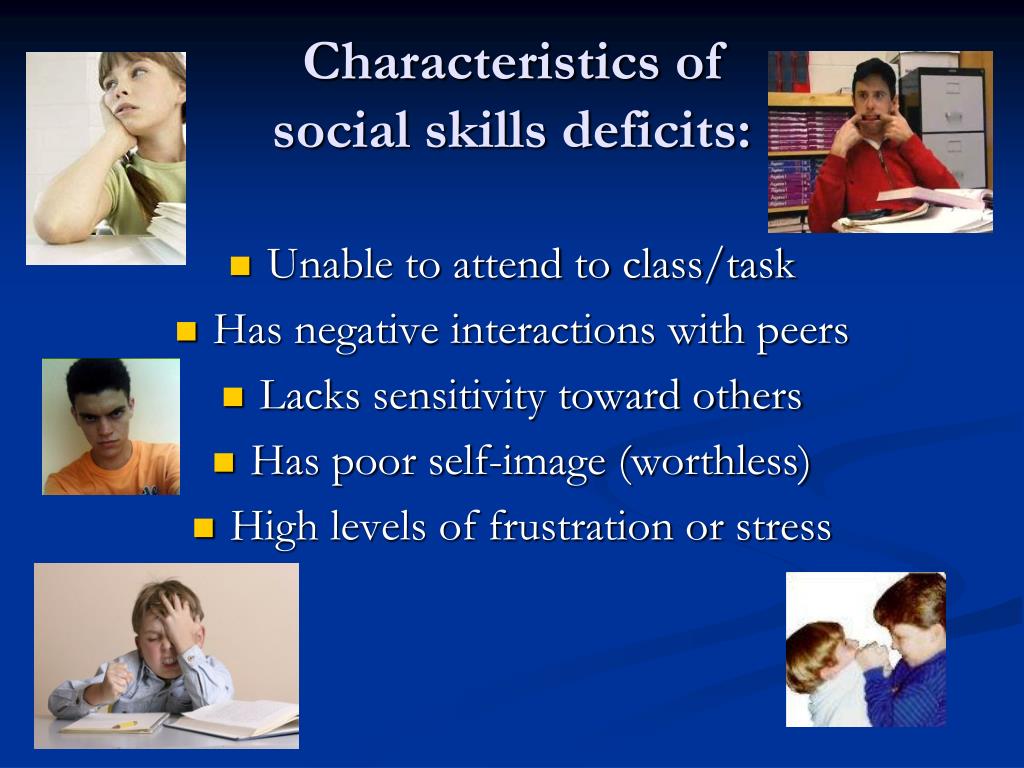 Characteristics of social skills deficits:

- Unable to attend to class/task
- Has negative interactions with peers
- Lacks sensitivity toward others
- Has poor self-image (worthless)
- High levels of frustration or stress